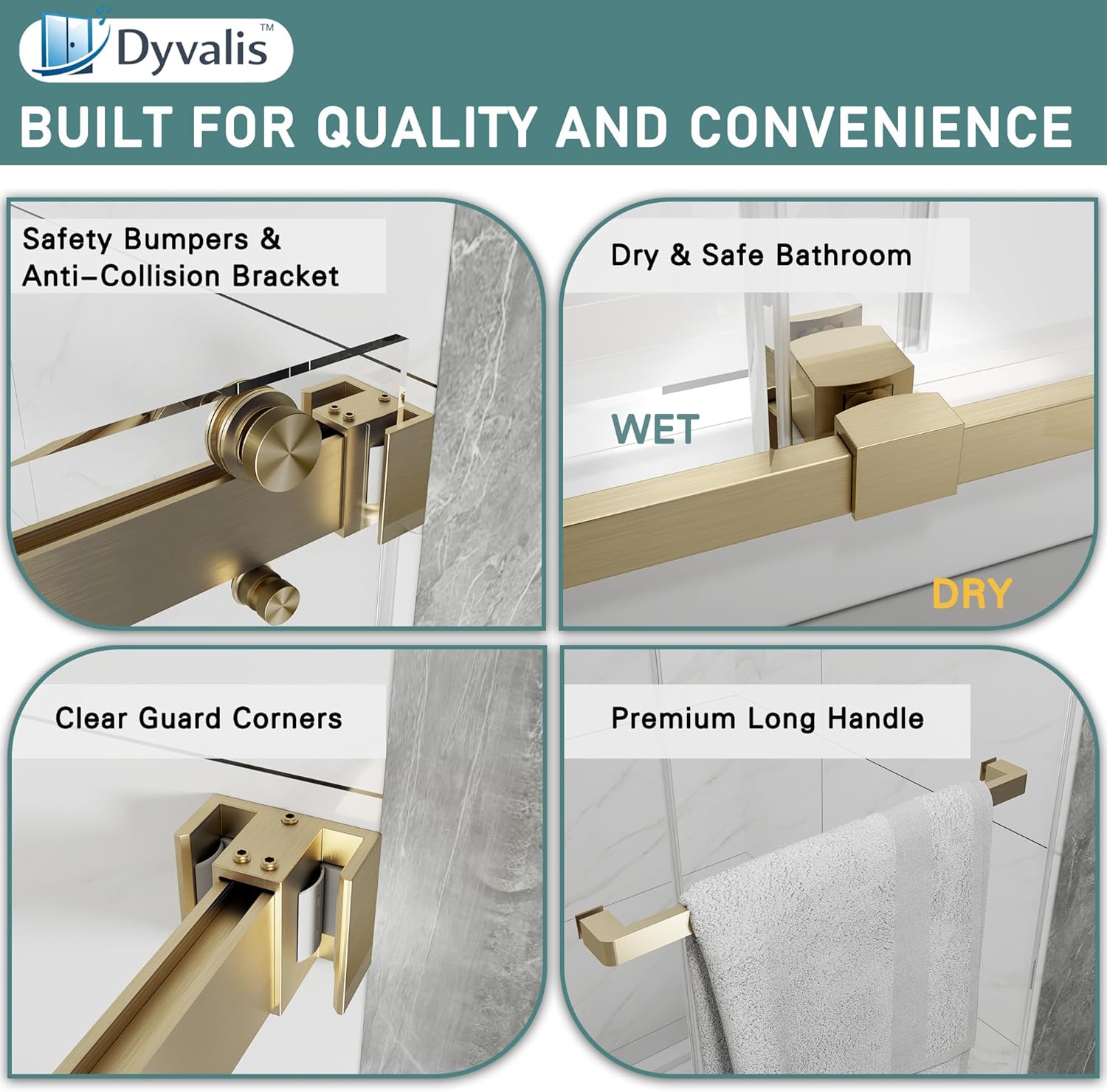 Dyvalis™

BUILT FOR QUALITY AND CONVENIENCE

Safety Bumpers & Anti-Collision Bracket

Dry & Safe Bathroom

WET

DRY

Clear Guard Corners

Premium Long Handle